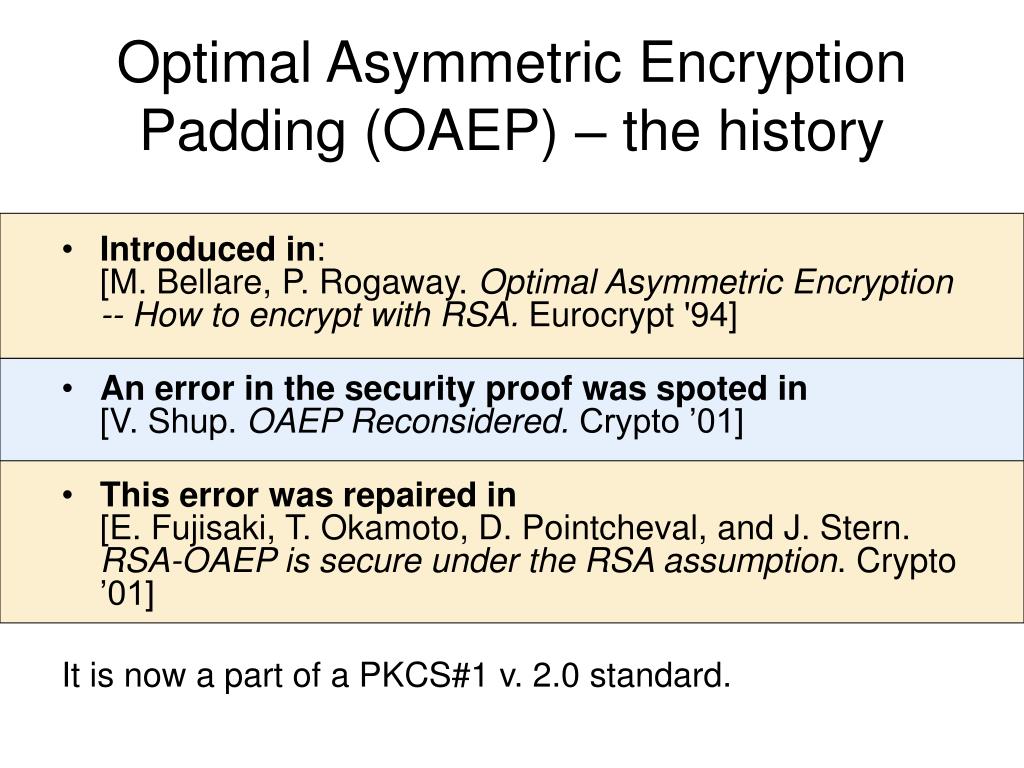 Optimal Asymmetric Encryption Padding (OAEP) – the history

• Introduced in:
[M. Bellare, P. Rogaway. Optimal Asymmetric Encryption -- How to encrypt with RSA. Eurocrypt '94]

• An error in the security proof was spoted in
[V. Shup. OAEP Reconsidered. Crypto ’01]

• This error was repaired in
[E. Fujisaki, T. Okamoto, D. Pointcheval, and J. Stern. RSA-OAEP is secure under the RSA assumption. Crypto ’01]

It is now a part of a PKCS#1 v. 2.0 standard.